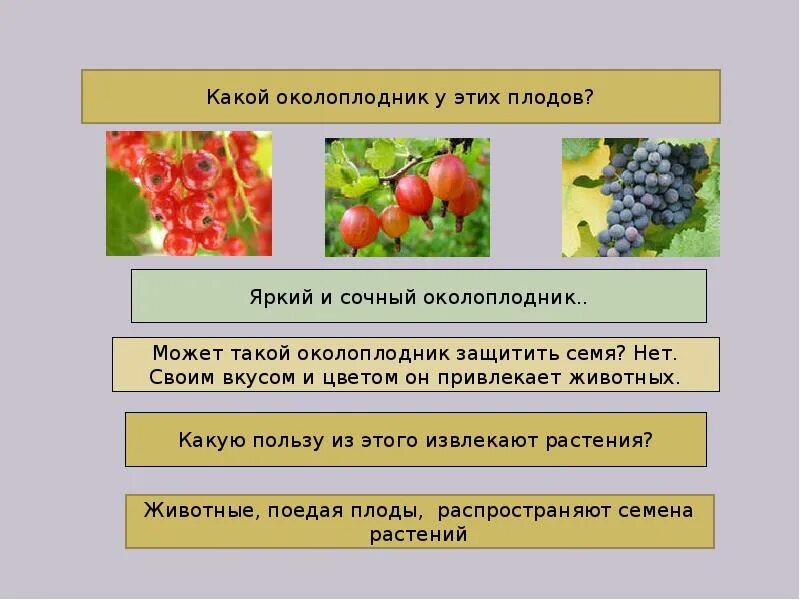 Какой околоплодник у этих плодов?

Яркий и сочный околоплодник..

Может такой околоплодник защитить семя? Нет. Своим вкусом и цветом он привлекает животных.

Какую пользу из этого извлекают растения?

Животные, поедая плоды, распространяют семена растений